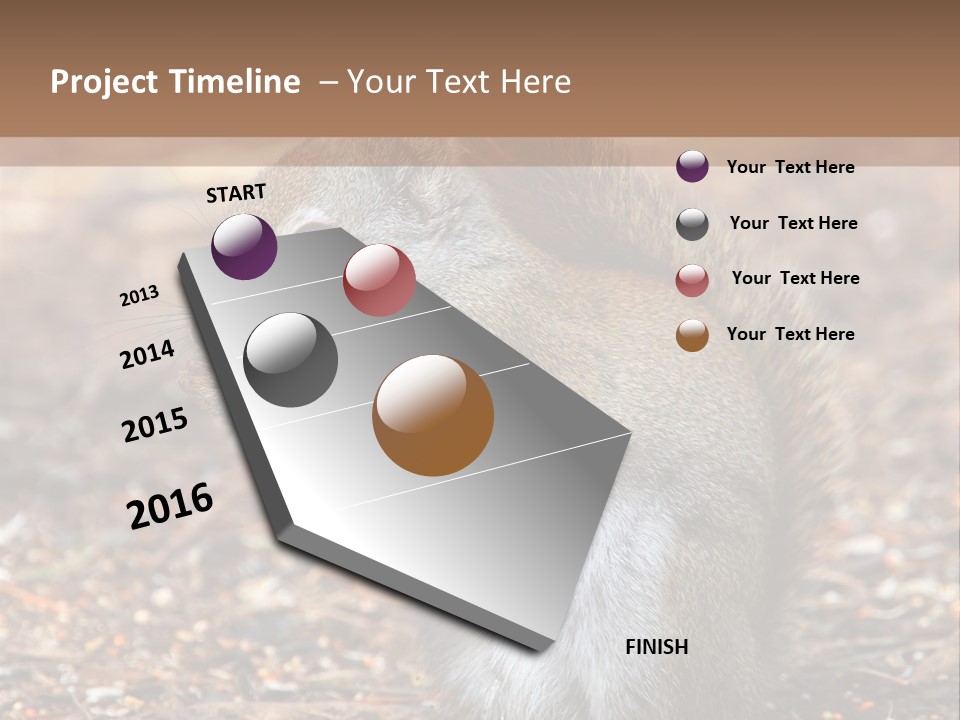 Project Timeline – Your Text Here

START

2013

2014

2015

2016

FINISH

Your Text Here

Your Text Here

Your Text Here

Your Text Here